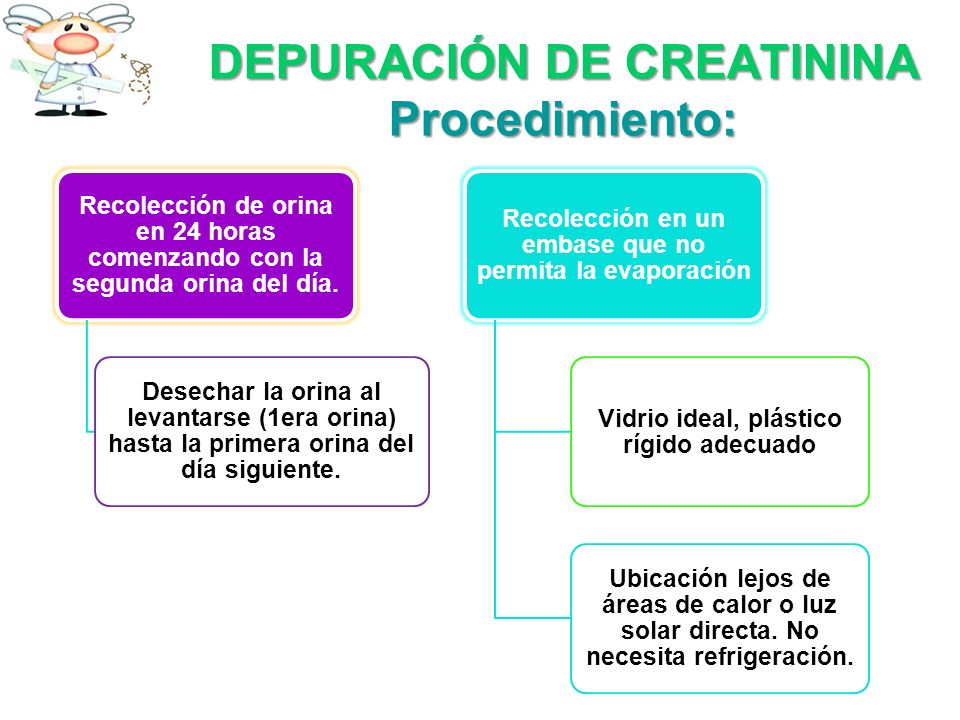 DEPURACIÓN DE CREATININA
Procedimiento:

Recolección de orina en 24 horas comenzando con la segunda orina del día.

Desechar la orina al levantarse (1era orina) hasta la primera orina del día siguiente.

Recolección en un embase que no permita la evaporación

Vidrio ideal, plástico rígido adecuado

Ubicación lejos de áreas de calor o luz solar directa. No necesita refrigeración.